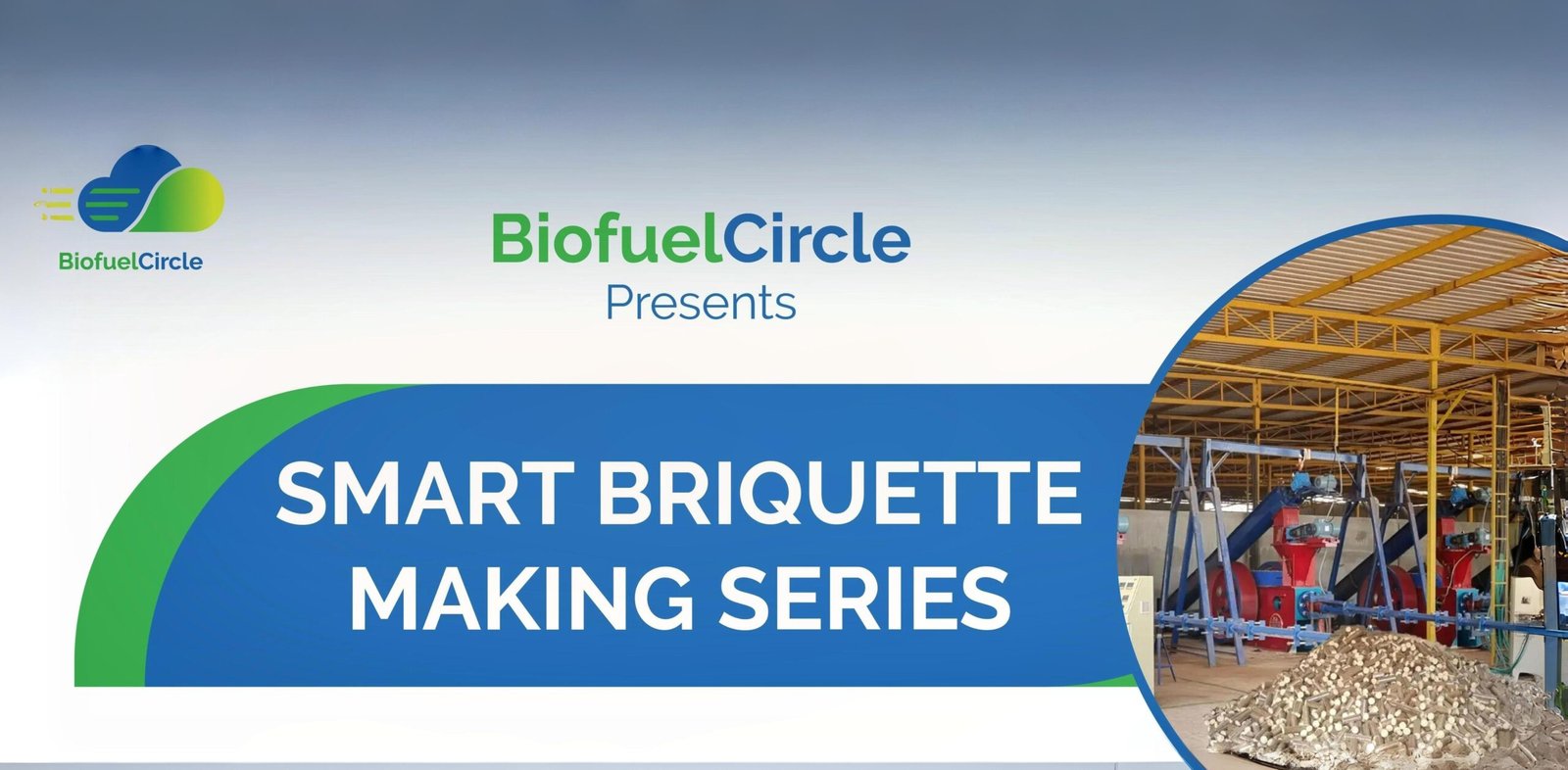 BiofuelCircle

BiofuelCircle
Presents

SMART BRIQUETTE MAKING SERIES